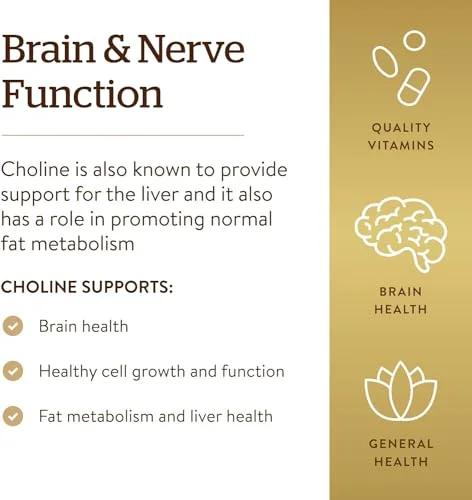 Brain & Nerve Function

Choline is also known to provide support for the liver and it also has a role in promoting normal fat metabolism

CHOLINE SUPPORTS:

Brain health

Healthy cell growth and function

Fat metabolism and liver health

QUALITY VITAMINS

BRAIN HEALTH

GENERAL HEALTH